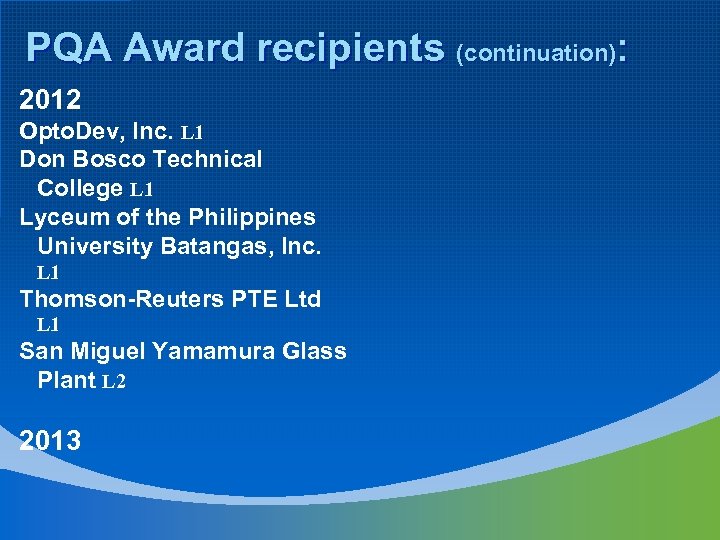 PQA Award recipients (continuation):

2012
OptoDev, Inc. L1
Don Bosco Technical College L1
Lyceum of the Philippines University Batangas, Inc. L1
Thomson-Reuters PTE Ltd L1
San Miguel Yamamura Glass Plant L2

2013